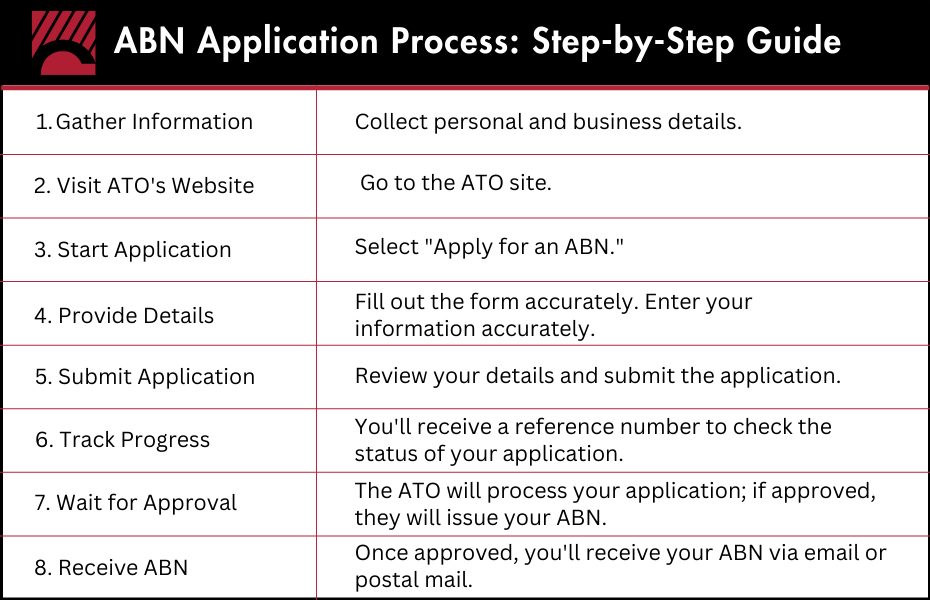 ABN Application Process: Step-by-Step Guide

| | |
|---|---|
| 1. Gather Information | Collect personal and business details. |
| 2. Visit ATO's Website | Go to the ATO site. |
| 3. Start Application | Select "Apply for an ABN." |
| 4. Provide Details | Fill out the form accurately. Enter your information accurately. |
| 5. Submit Application | Review your details and submit the application. |
| 6. Track Progress | You'll receive a reference number to check the status of your application. |
| 7. Wait for Approval | The ATO will process your application; if approved, they will issue your ABN. |
| 8. Receive ABN | Once approved, you'll receive your ABN via email or postal mail. |